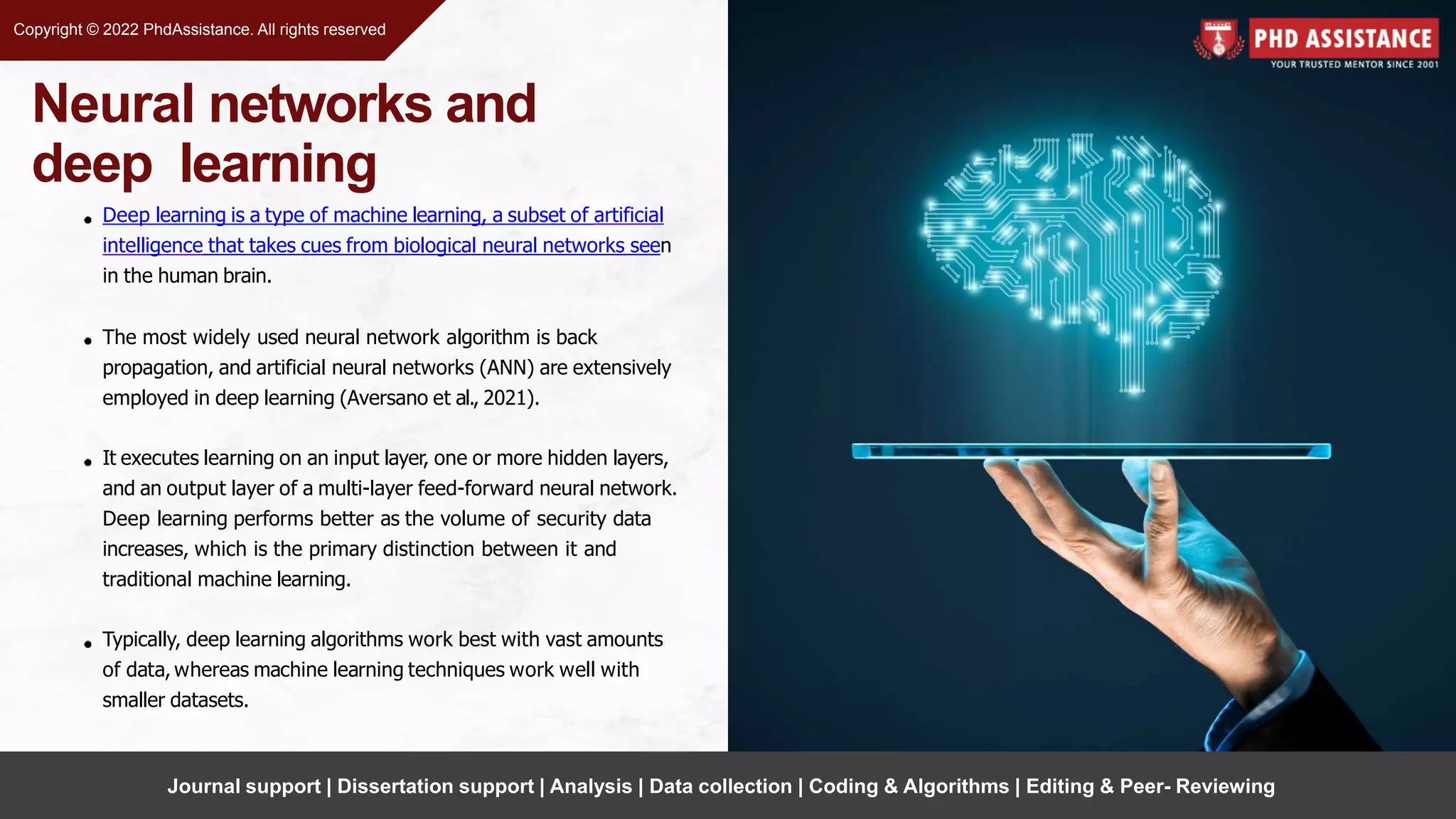 Copyright © 2022 PhdAssistance. All rights reserved

PHD ASSISTANCE
YOUR TRUSTED MENTOR SINCE 2001

Neural networks and deep learning

• Deep learning is a type of machine learning, a subset of artificial intelligence that takes cues from biological neural networks seen in the human brain.

• The most widely used neural network algorithm is back propagation, and artificial neural networks (ANN) are extensively employed in deep learning (Aversano et al., 2021).

• It executes learning on an input layer, one or more hidden layers, and an output layer of a multi-layer feed-forward neural network. Deep learning performs better as the volume of security data increases, which is the primary distinction between it and traditional machine learning.

• Typically, deep learning algorithms work best with vast amounts of data, whereas machine learning techniques work well with smaller datasets.

Journal support | Dissertation support | Analysis | Data collection | Coding & Algorithms | Editing & Peer- Reviewing